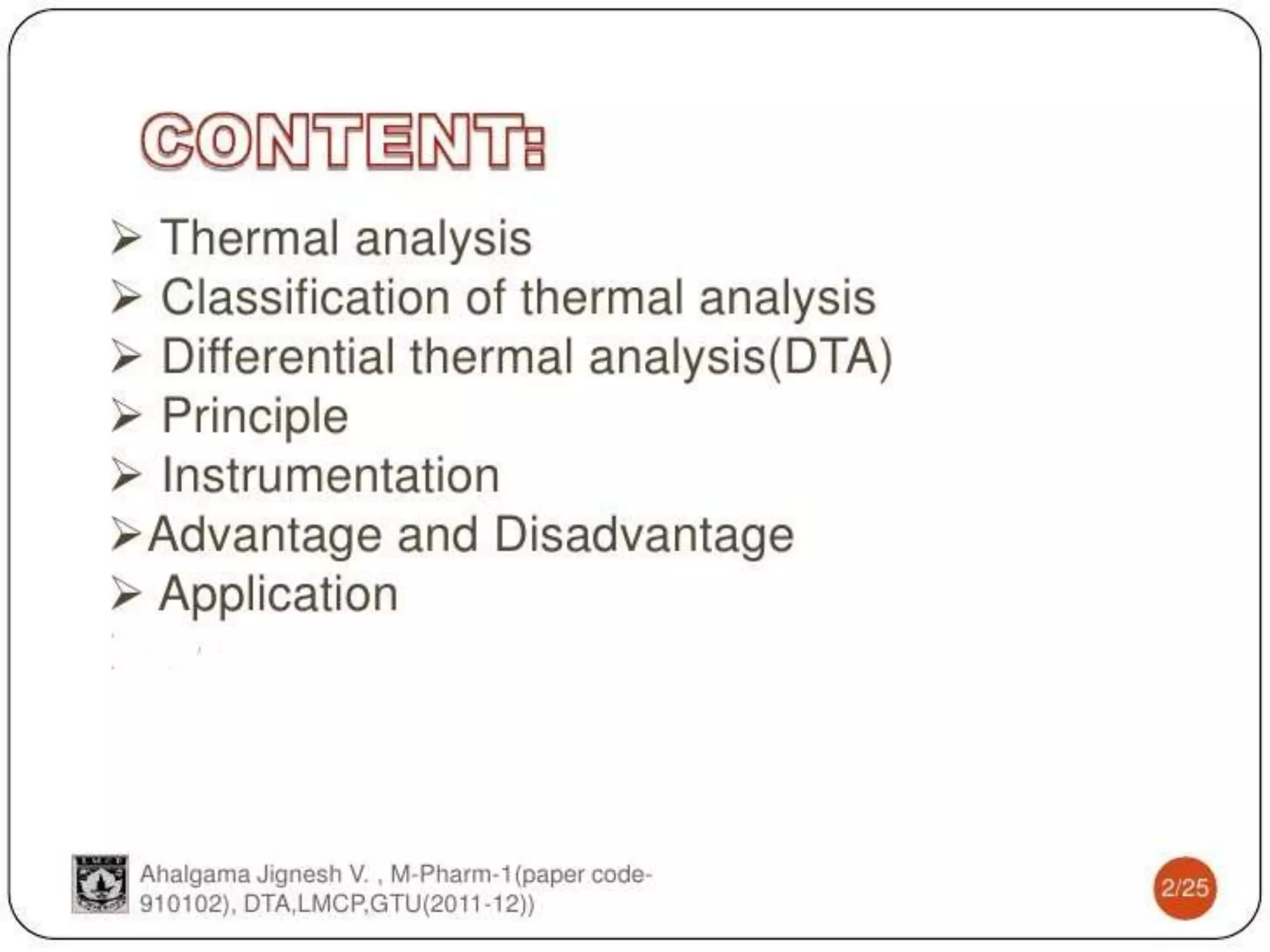 CONTENT:

➢ Thermal analysis
➢ Classification of thermal analysis
➢ Differential thermal analysis(DTA)
➢ Principle
➢ Instrumentation
➢Advantage and Disadvantage
➢ Application

Ahalgama Jignesh V. , M-Pharm-1(paper code-910102), DTA,LMCP,GTU(2011-12))

2/25